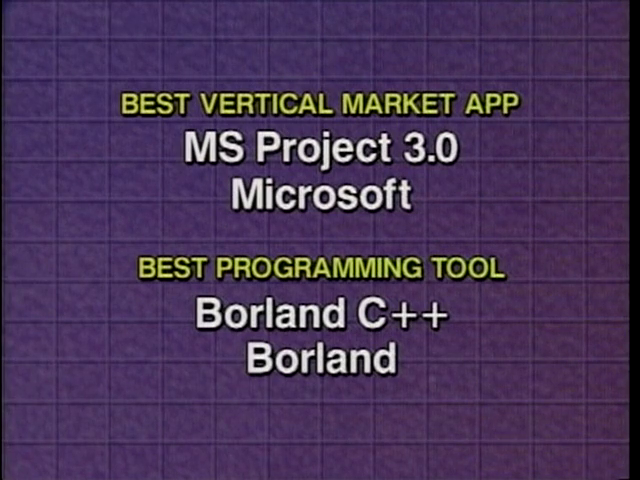 BEST VERTICAL MARKET APP
MS Project 3.0
Microsoft

BEST PROGRAMMING TOOL
Borland C++
Borland